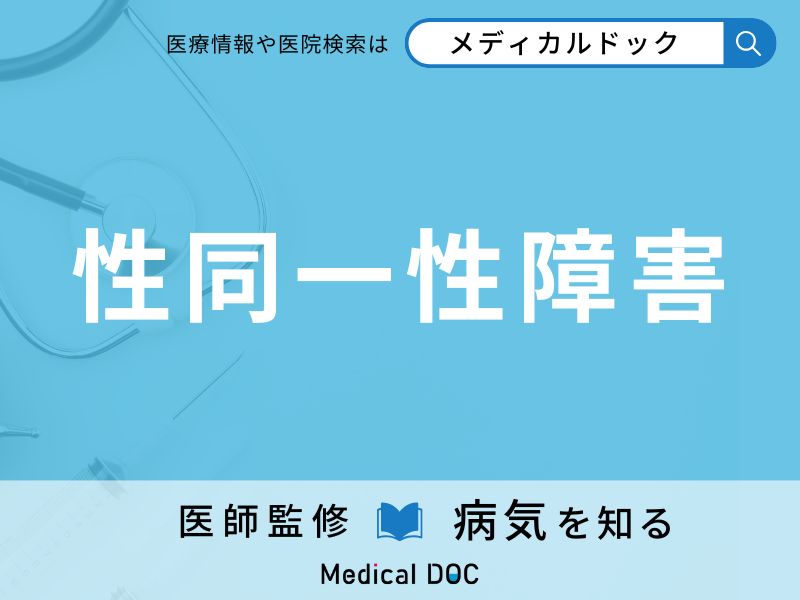 医療情報や医院検索は メディカルドック

性同一性障害

医師監修 病気を知る

Medical DOC